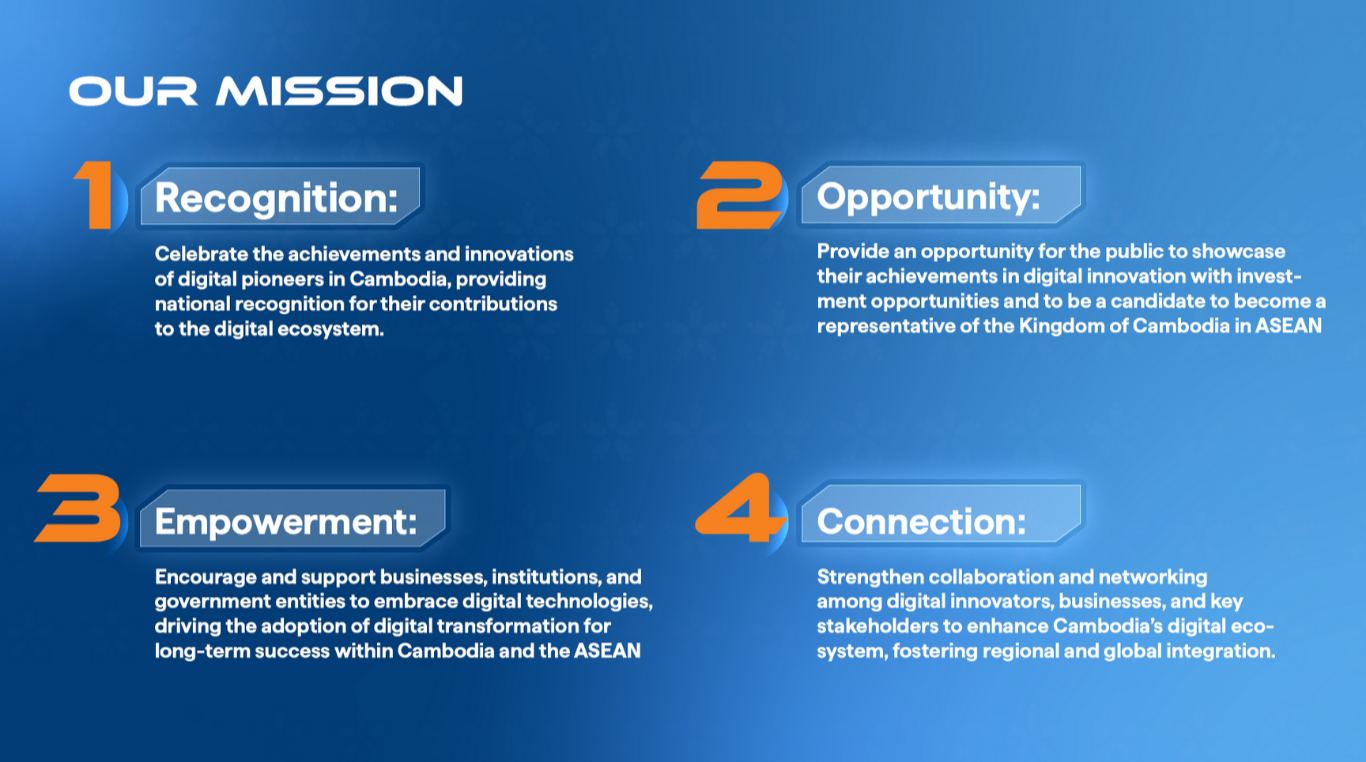 OUR MISSION

1 Recognition:

Celebrate the achievements and innovations of digital pioneers in Cambodia, providing national recognition for their contributions to the digital ecosystem.

2 Opportunity:

Provide an opportunity for the public to showcase their achievements in digital innovation with investment opportunities and to be a candidate to become a representative of the Kingdom of Cambodia in ASEAN

3 Empowerment:

Encourage and support businesses, institutions, and government entities to embrace digital technologies, driving the adoption of digital transformation for long-term success within Cambodia and the ASEAN

4 Connection:

Strengthen collaboration and networking among digital innovators, businesses, and key stakeholders to enhance Cambodia's digital ecosystem, fostering regional and global integration.